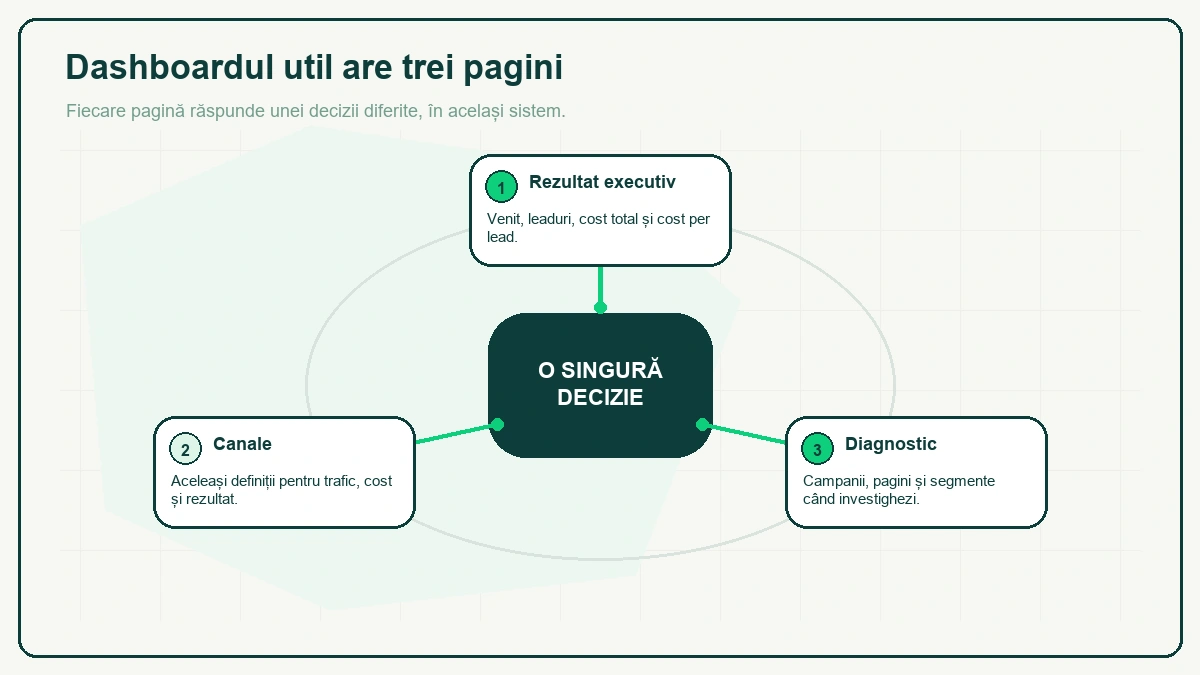 Dashboardul util are trei pagini

Fiecare pagină răspunde unei decizii diferite, în același sistem.

1 Rezultat executiv

Venit, leaduri, cost total și cost per lead.

O SINGURĂ DECIZIE

2 Canale

Aceleași definiții pentru trafic, cost și rezultat.

3 Diagnostic

Campanii, pagini și segmente când investighezi.